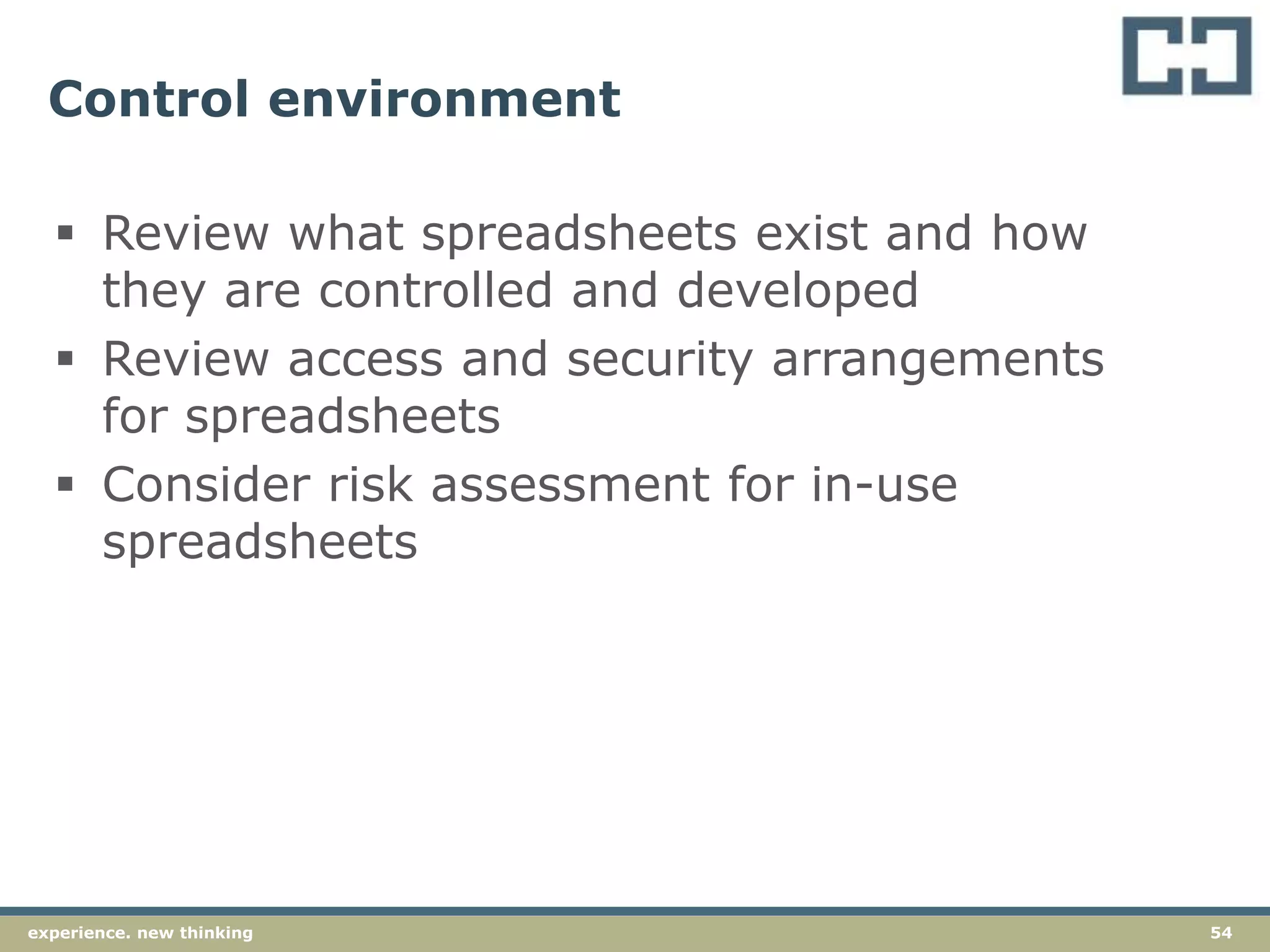 Control environment

▪ Review what spreadsheets exist and how they are controlled and developed
▪ Review access and security arrangements for spreadsheets
▪ Consider risk assessment for in-use spreadsheets

experience. new thinking

54